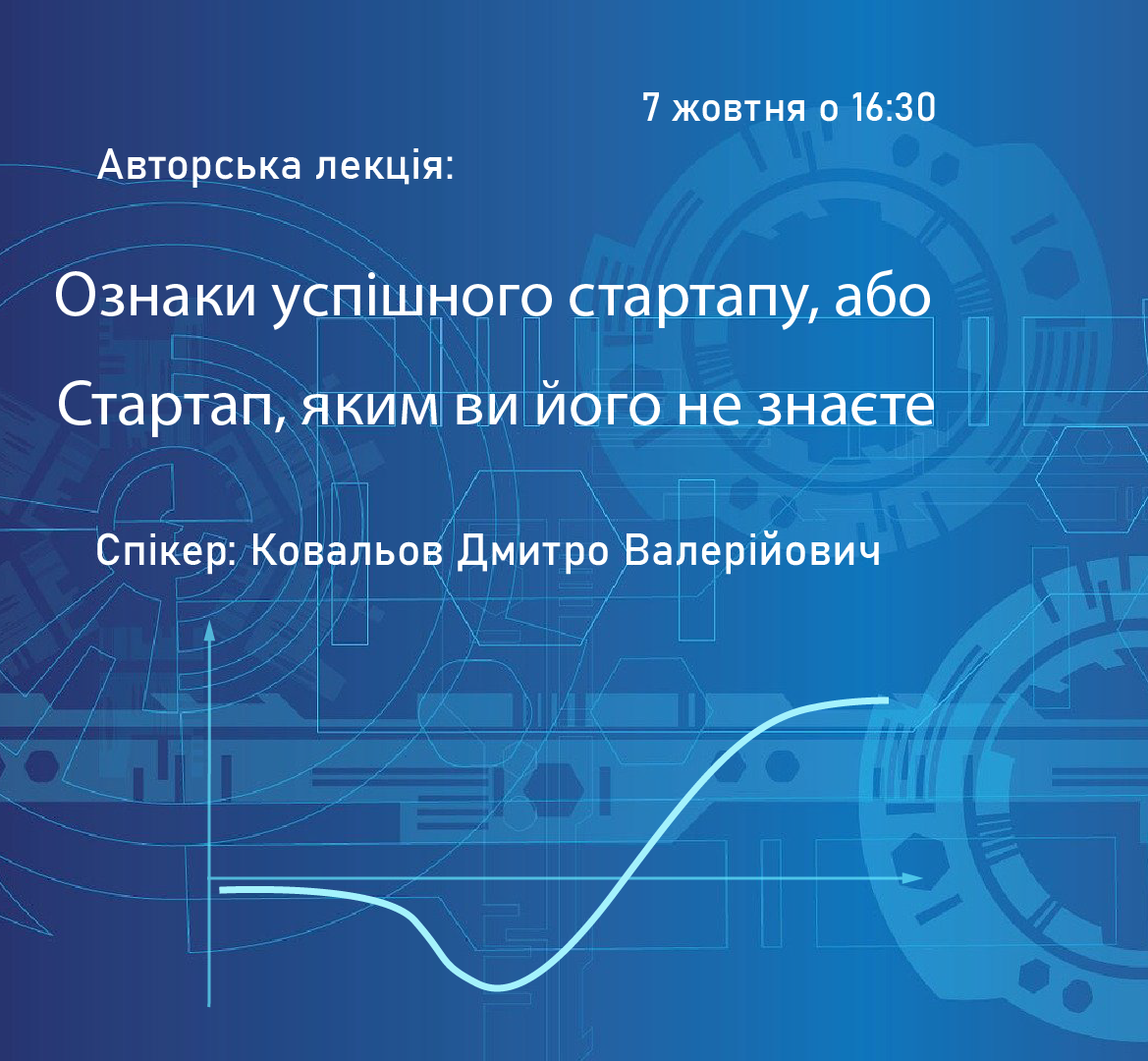 7 жовтня о 16:30

Авторська лекція:

Ознаки успішного стартапу, або

Стартап, яким ви його не знаєте

Спікер: Ковальов Дмитро Валерійович